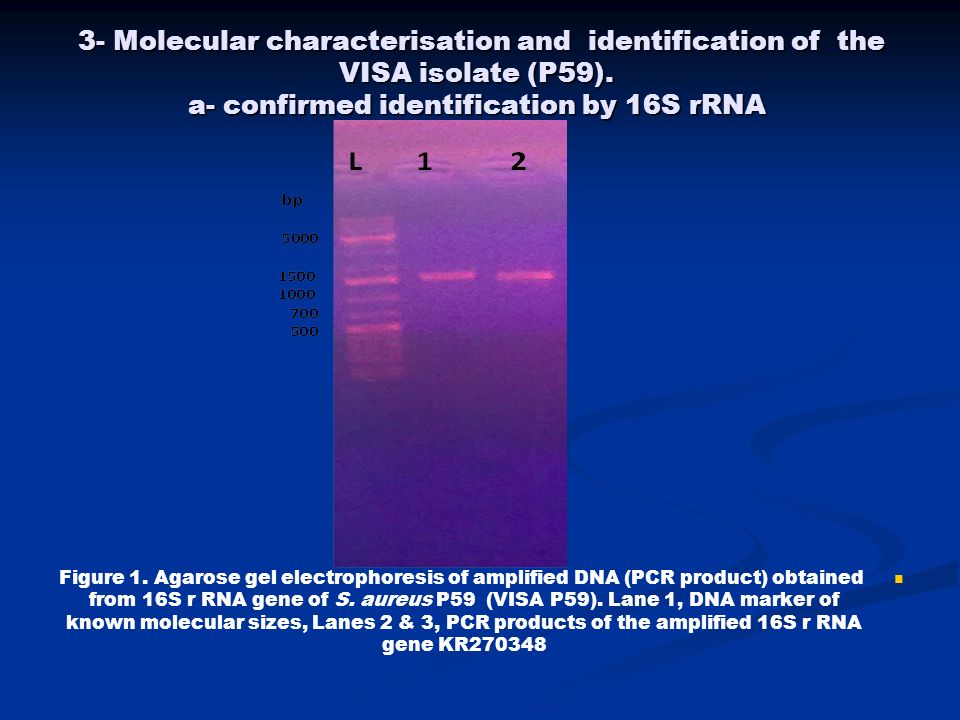 3- Molecular characterisation and identification of the VISA isolate (P59).
a- confirmed identification by 16S rRNA

L 1 2

bp
5000
1500
1000
700
500

Figure 1. Agarose gel electrophoresis of amplified DNA (PCR product) obtained from 16S r RNA gene of S. aureus P59 (VISA P59). Lane 1, DNA marker of known molecular sizes, Lanes 2 & 3, PCR products of the amplified 16S r RNA gene KR270348